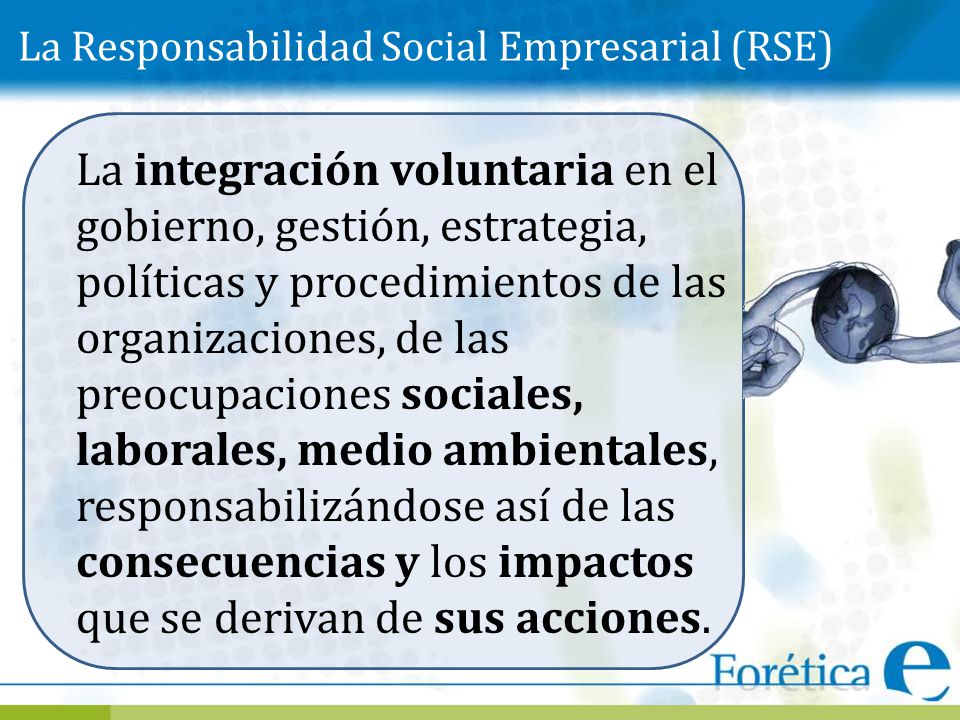 La Responsabilidad Social Empresarial (RSE)

La integración voluntaria en el gobierno, gestión, estrategia, políticas y procedimientos de las organizaciones, de las preocupaciones sociales, laborales, medio ambientales, responsabilizándose así de las consecuencias y los impactos que se derivan de sus acciones.

Forética e